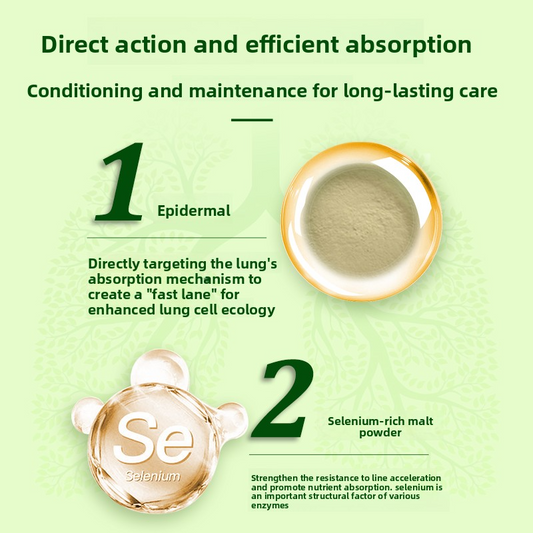 Direct action and efficient absorption

Conditioning and maintenance for long-lasting care

1 Epidermal

Directly targeting the lung's absorption mechanism to create a "fast lane" for enhanced lung cell ecology

Se
Selenium

2 Selenium-rich malt powder

Strengthen the resistance to line acceleration and promote nutrient absorption. selenium is an important structural factor of various enzymes